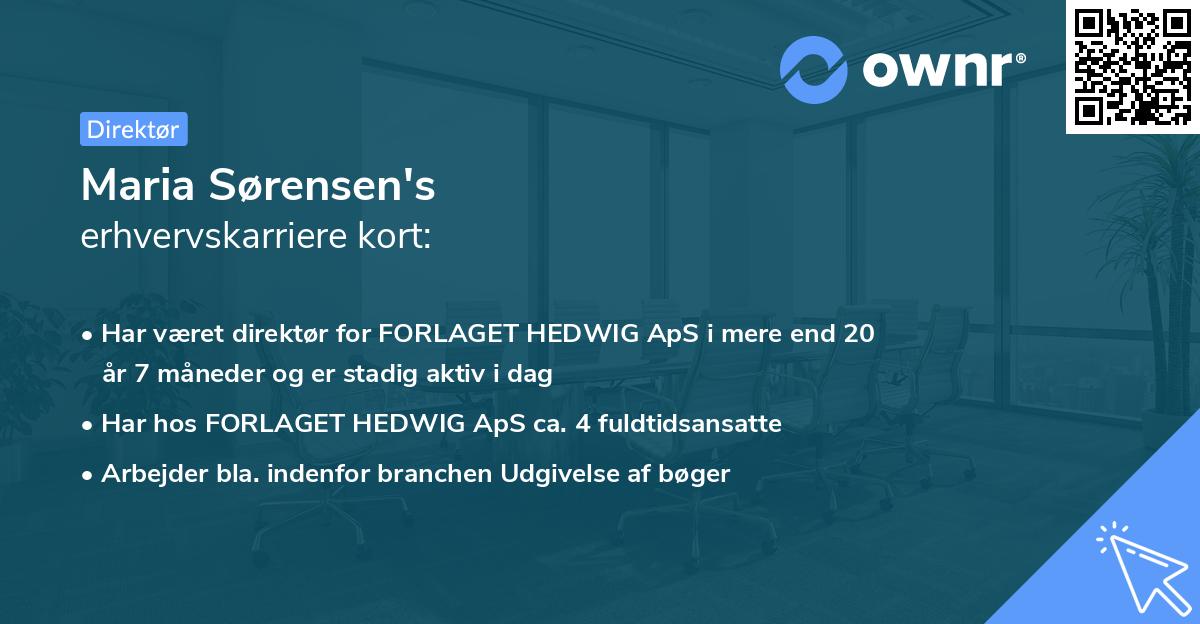 ownr®

Direktør

Maria Sørensen's
erhvervskarriere kort:

• Har været direktør for FORLAGET HEDWIG ApS i mere end 20 år 7 måneder og er stadig aktiv i dag
• Har hos FORLAGET HEDWIG ApS ca. 4 fuldtidsansatte
• Arbejder bla. indenfor branchen Udgivelse af bøger